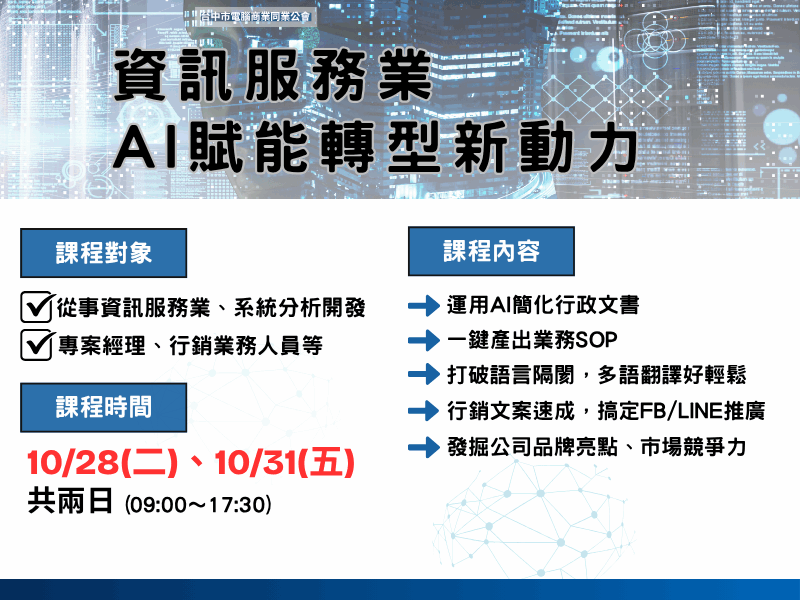 台中市電腦商業同業公會

資訊服務業
AI賦能轉型新動力

課程對象

從事資訊服務業、系統分析開發
專案經理、行銷業務人員等

課程時間

10/28(二)、10/31(五)
共兩日 (09:00～17:30)

課程內容

運用AI簡化行政文書
一鍵產出業務SOP
打破語言隔閡，多語翻譯好輕鬆
行銷文案速成，搞定FB/LINE推廣
發掘公司品牌亮點、市場競爭力